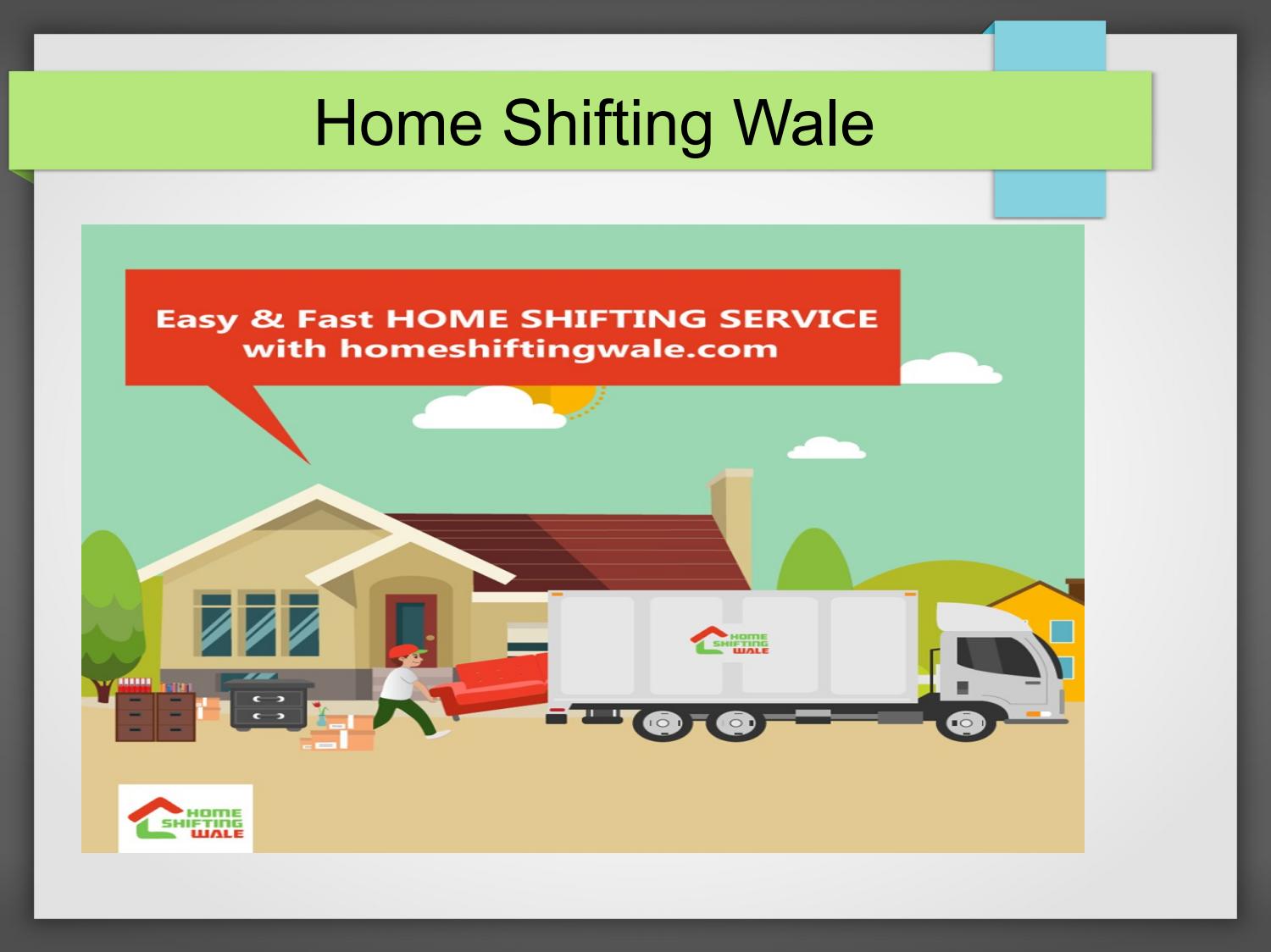 Home Shifting Wale

Easy & Fast HOME SHIFTING SERVICE with homeshiftingwale.com

HOME SHIFTING WALE

HOME SHIFTING WALE